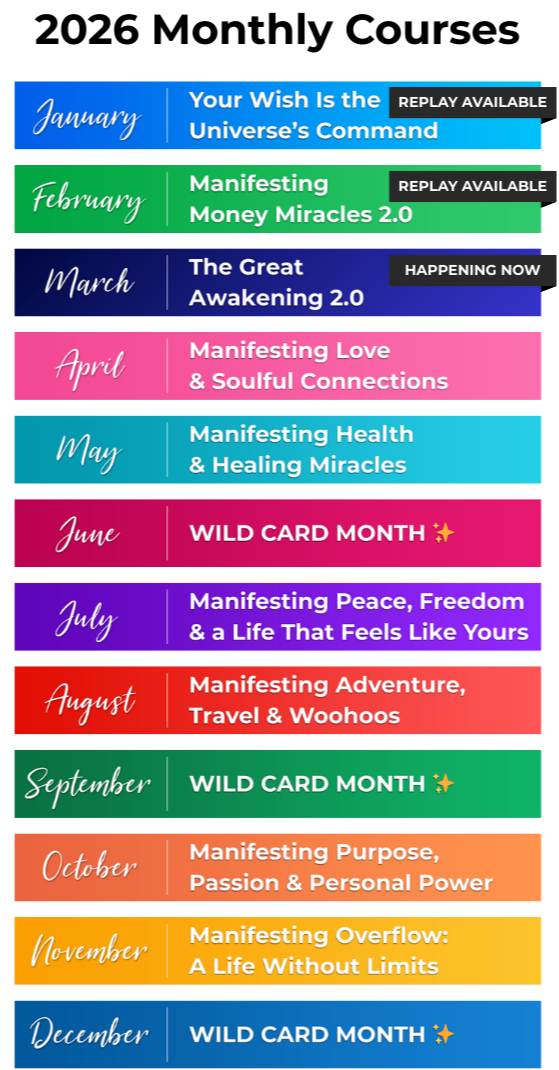 2026 Monthly Courses

January
Your Wish Is the Universe's Command
REPLAY AVAILABLE

February
Manifesting Money Miracles 2.0
REPLAY AVAILABLE

March
The Great Awakening 2.0
HAPPENING NOW

April
Manifesting Love & Soulful Connections

May
Manifesting Health & Healing Miracles

June
WILD CARD MONTH ✨

July
Manifesting Peace, Freedom & a Life That Feels Like Yours

August
Manifesting Adventure, Travel & Woohoos

September
WILD CARD MONTH ✨

October
Manifesting Purpose, Passion & Personal Power

November
Manifesting Overflow: A Life Without Limits

December
WILD CARD MONTH ✨